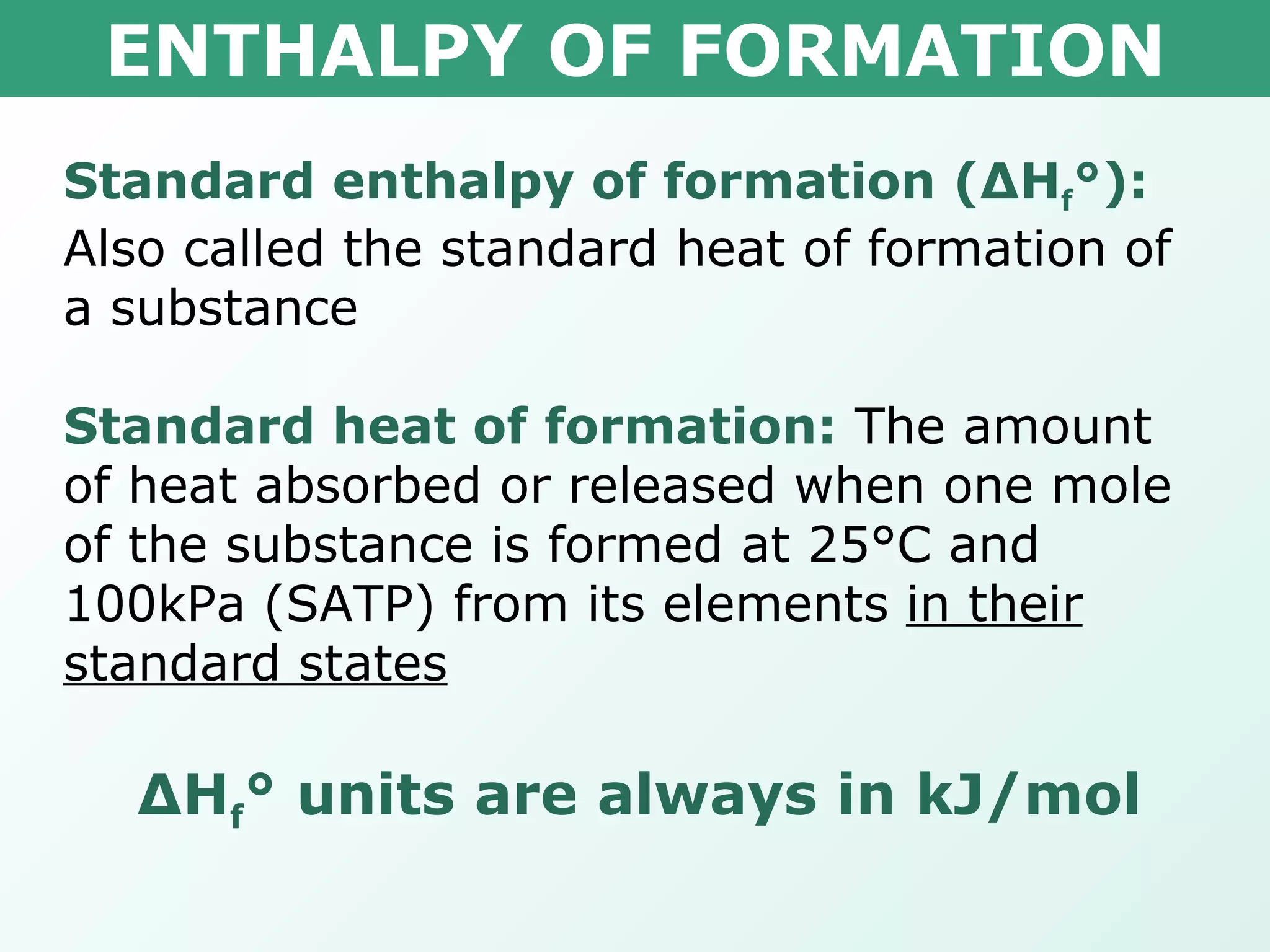 ENTHALPY OF FORMATION

Standard enthalpy of formation ($\Delta H_f°$): Also called the standard heat of formation of a substance

Standard heat of formation: The amount of heat absorbed or released when one mole of the substance is formed at 25°C and 100kPa (SATP) from its elements in their standard states

$\Delta H_f°$ units are always in kJ/mol